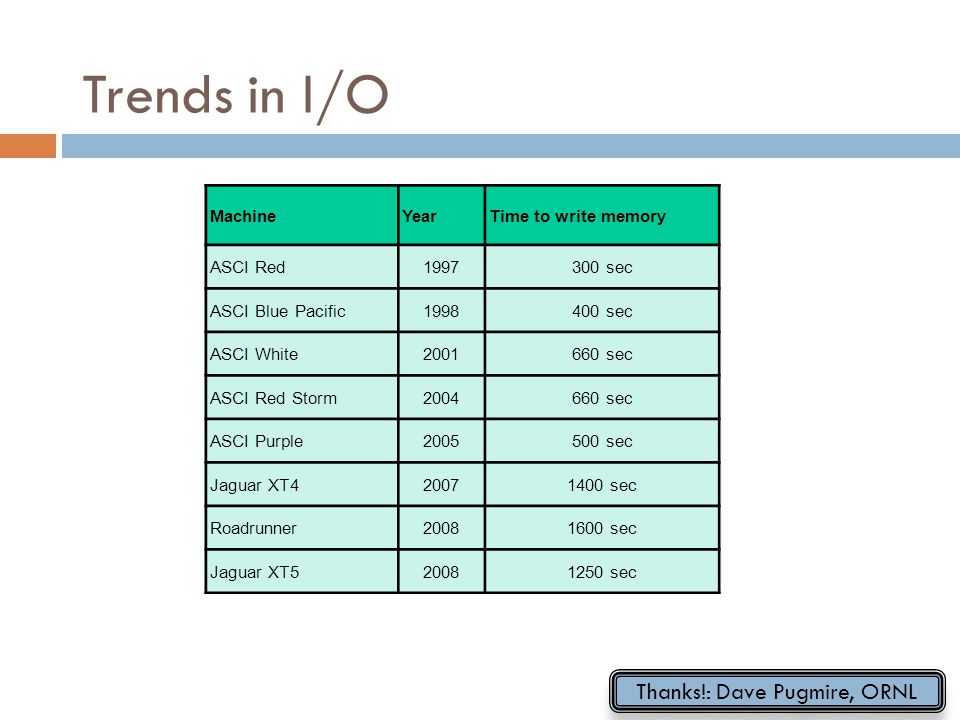 Trends in I/O

| Machine | Year | Time to write memory |
|---|---|---|
| ASCI Red | 1997 | 300 sec |
| ASCI Blue Pacific | 1998 | 400 sec |
| ASCI White | 2001 | 660 sec |
| ASCI Red Storm | 2004 | 660 sec |
| ASCI Purple | 2005 | 500 sec |
| Jaguar XT4 | 2007 | 1400 sec |
| Roadrunner | 2008 | 1600 sec |
| Jaguar XT5 | 2008 | 1250 sec |

Thanks!: Dave Pugmire, ORNL